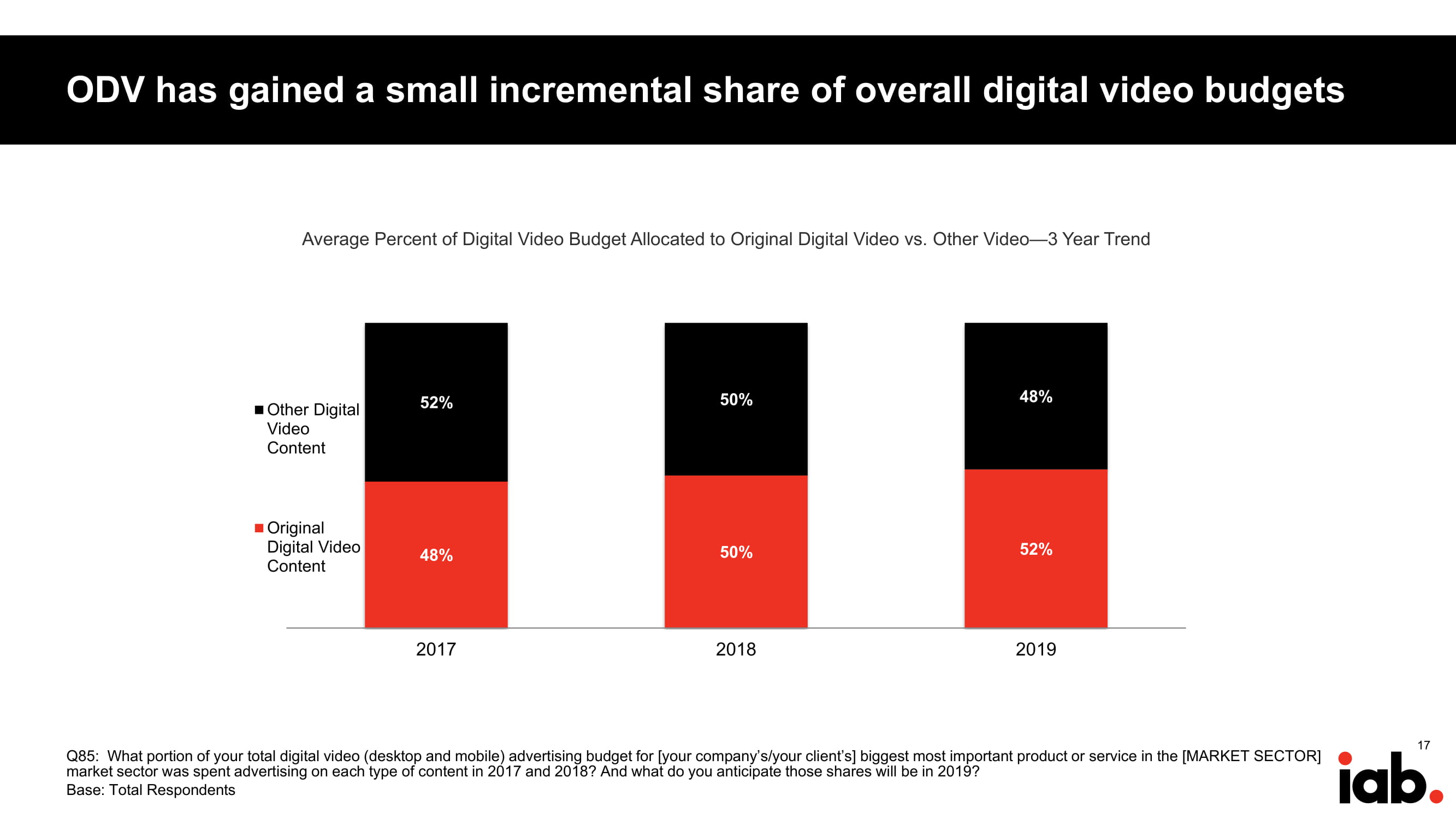 ODV has gained a small incremental share of overall digital video budgets

Average Percent of Digital Video Budget Allocated to Original Digital Video vs. Other Video—3 Year Trend

Other Digital Video Content

Original Digital Video Content

52%
48%

50%
50%

48%
52%

2017
2018
2019

Q85: What portion of your total digital video (desktop and mobile) advertising budget for [your company's/your client's] biggest most important product or service in the [MARKET SECTOR] market sector was spent advertising on each type of content in 2017 and 2018? And what do you anticipate those shares will be in 2019?
Base: Total Respondents

17

iab.